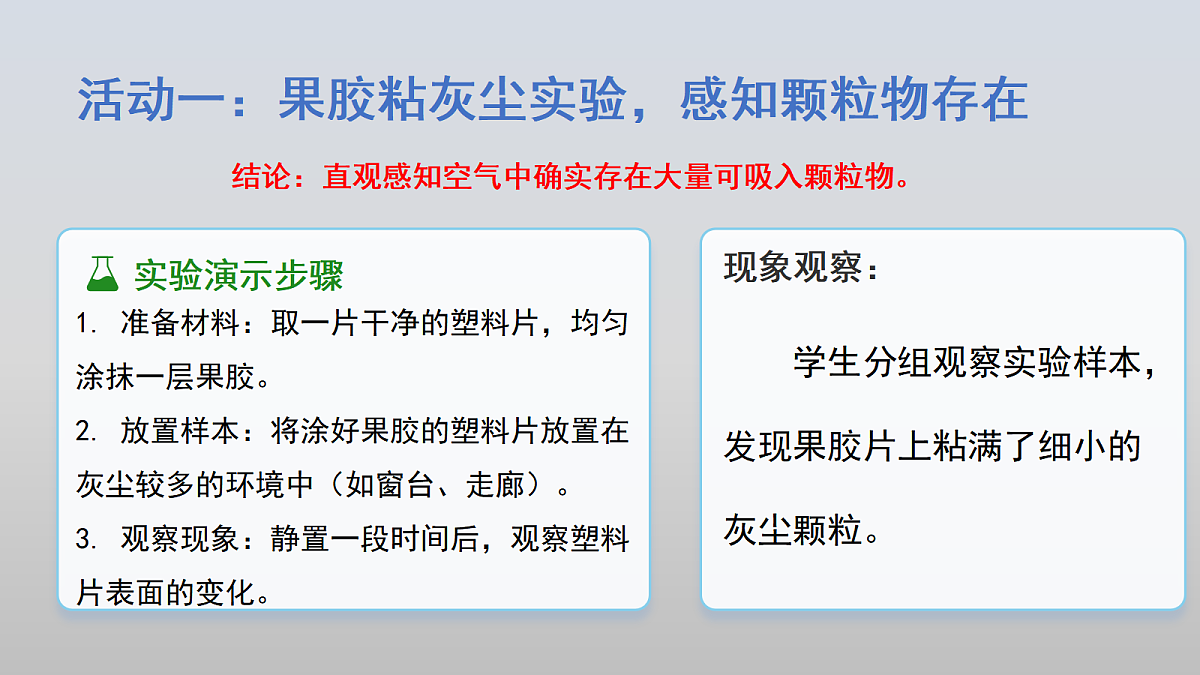 活动一：果胶粘灰尘实验，感知颗粒物存在

结论：直观感知空气中确实存在大量可吸入颗粒物。

实验演示步骤

1. 准备材料：取一片干净的塑料片，均匀涂抹一层果胶。

2. 放置样本：将涂好果胶的塑料片放置在灰尘较多的环境中（如窗台、走廊）。

3. 观察现象：静置一段时间后，观察塑料片表面的变化。

现象观察：

学生分组观察实验样本，发现果胶片上粘满了细小的灰尘颗粒。